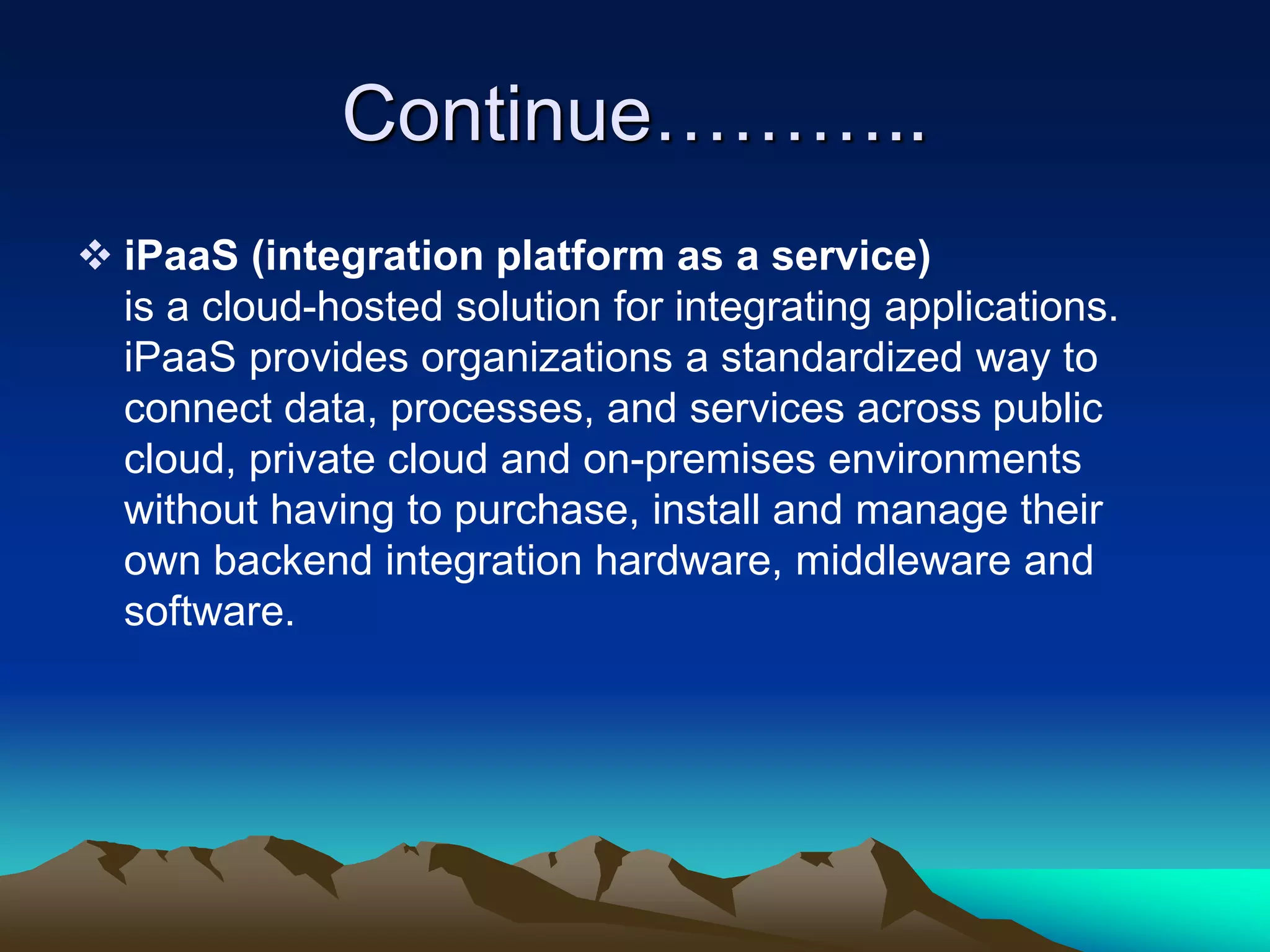 Continue………..

❖ iPaaS (integration platform as a service)
is a cloud-hosted solution for integrating applications. iPaaS provides organizations a standardized way to connect data, processes, and services across public cloud, private cloud and on-premises environments without having to purchase, install and manage their own backend integration hardware, middleware and software.